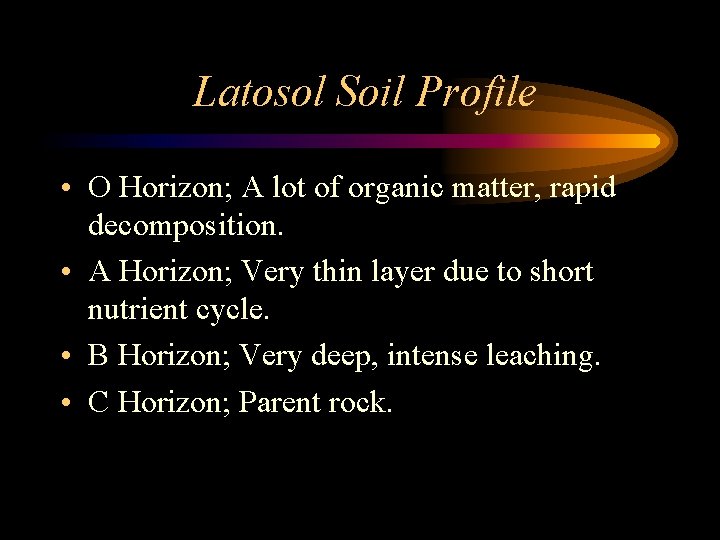 Latosol Soil Profile

• O Horizon; A lot of organic matter, rapid decomposition.
• A Horizon; Very thin layer due to short nutrient cycle.
• B Horizon; Very deep, intense leaching.
• C Horizon; Parent rock.